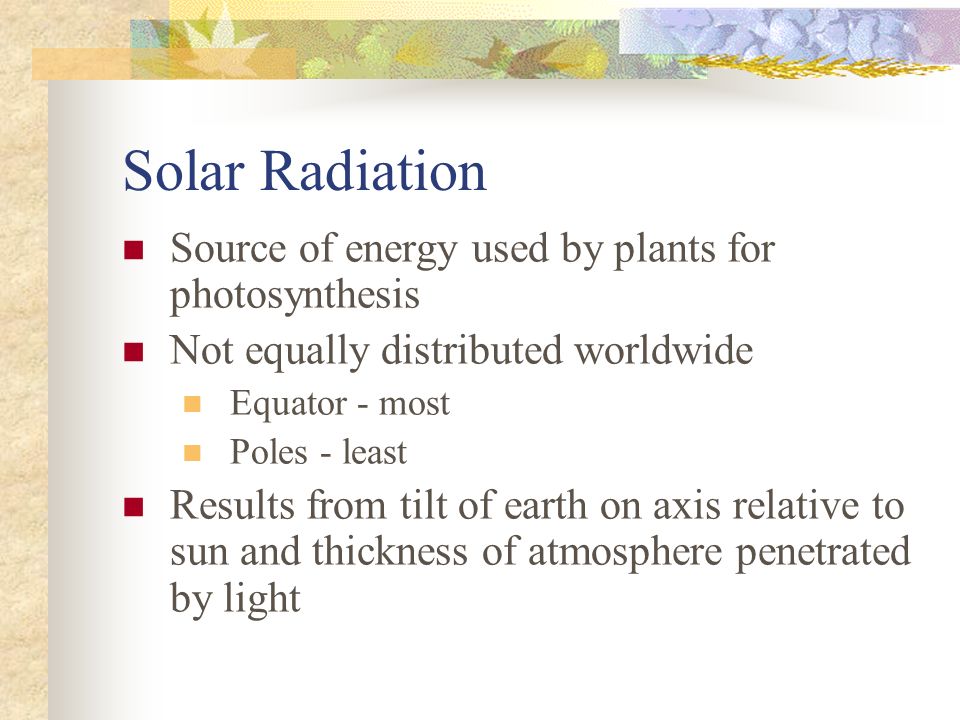 Solar Radiation

- Source of energy used by plants for photosynthesis
- Not equally distributed worldwide
  - Equator - most
  - Poles - least
- Results from tilt of earth on axis relative to sun and thickness of atmosphere penetrated by light